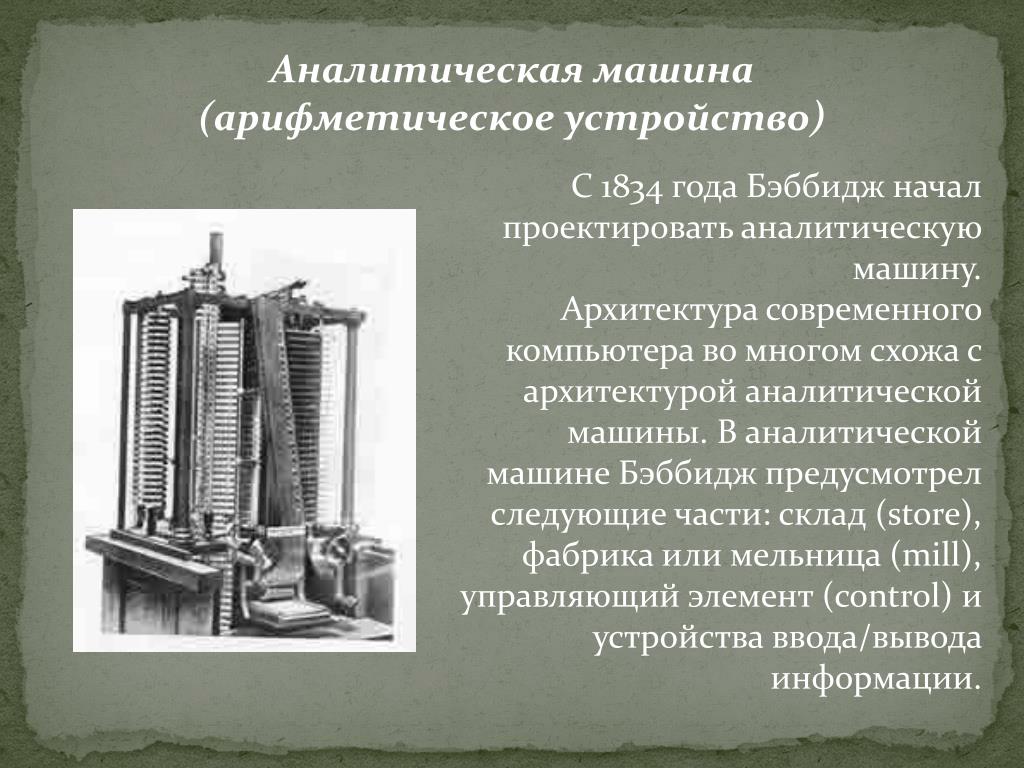 Аналитическая машина
(арифметическое устройство)

С 1834 года Бэббидж начал проектировать аналитическую машину.
Архитектура современного компьютера во многом схожа с архитектурой аналитической машины. В аналитической машине Бэббидж предусмотрел следующие части: склад (store), фабрика или мельница (mill), управляющий элемент (control) и устройства ввода/вывода информации.